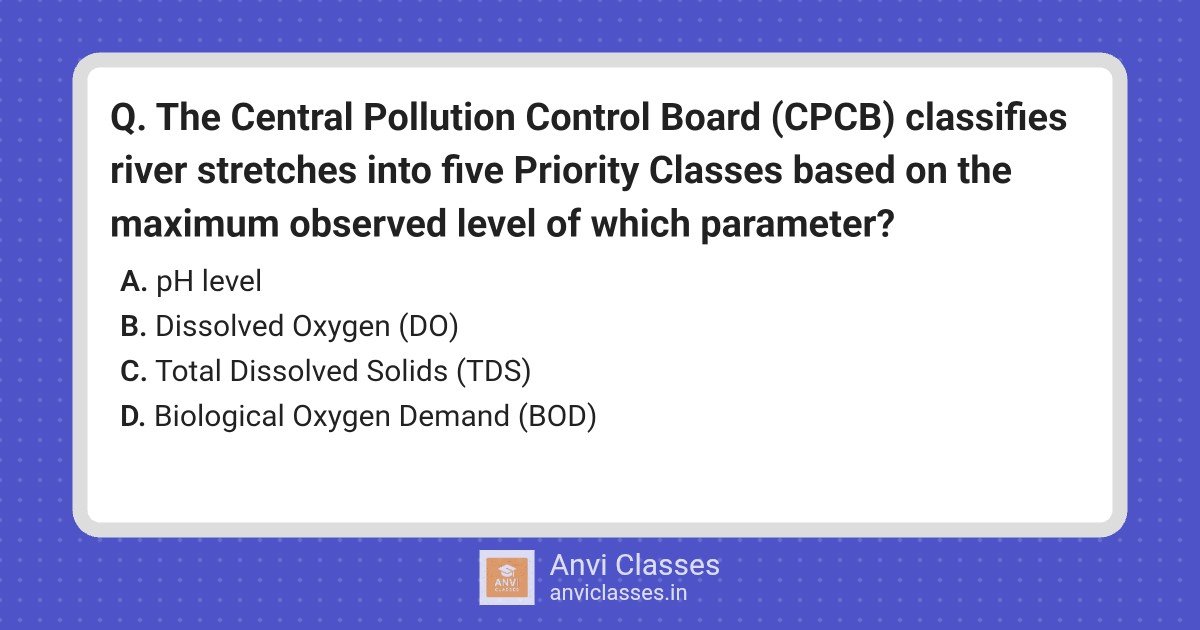 Q. The Central Pollution Control Board (CPCB) classifies river stretches into five Priority Classes based on the maximum observed level of which parameter?

A. pH level
B. Dissolved Oxygen (DO)
C. Total Dissolved Solids (TDS)
D. Biological Oxygen Demand (BOD)

ANVI CLASSES

Anvi Classes
anviclasses.in